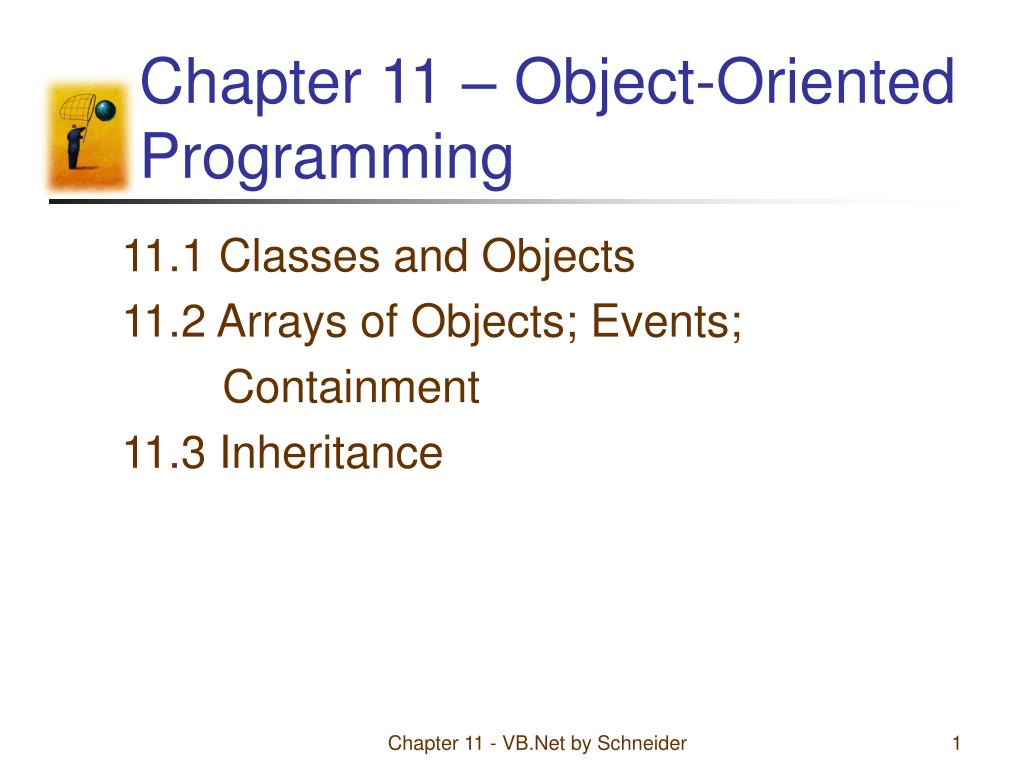 Chapter 11 – Object-Oriented Programming

11.1 Classes and Objects
11.2 Arrays of Objects; Events; Containment
11.3 Inheritance

Chapter 11 - VB.Net by Schneider

1